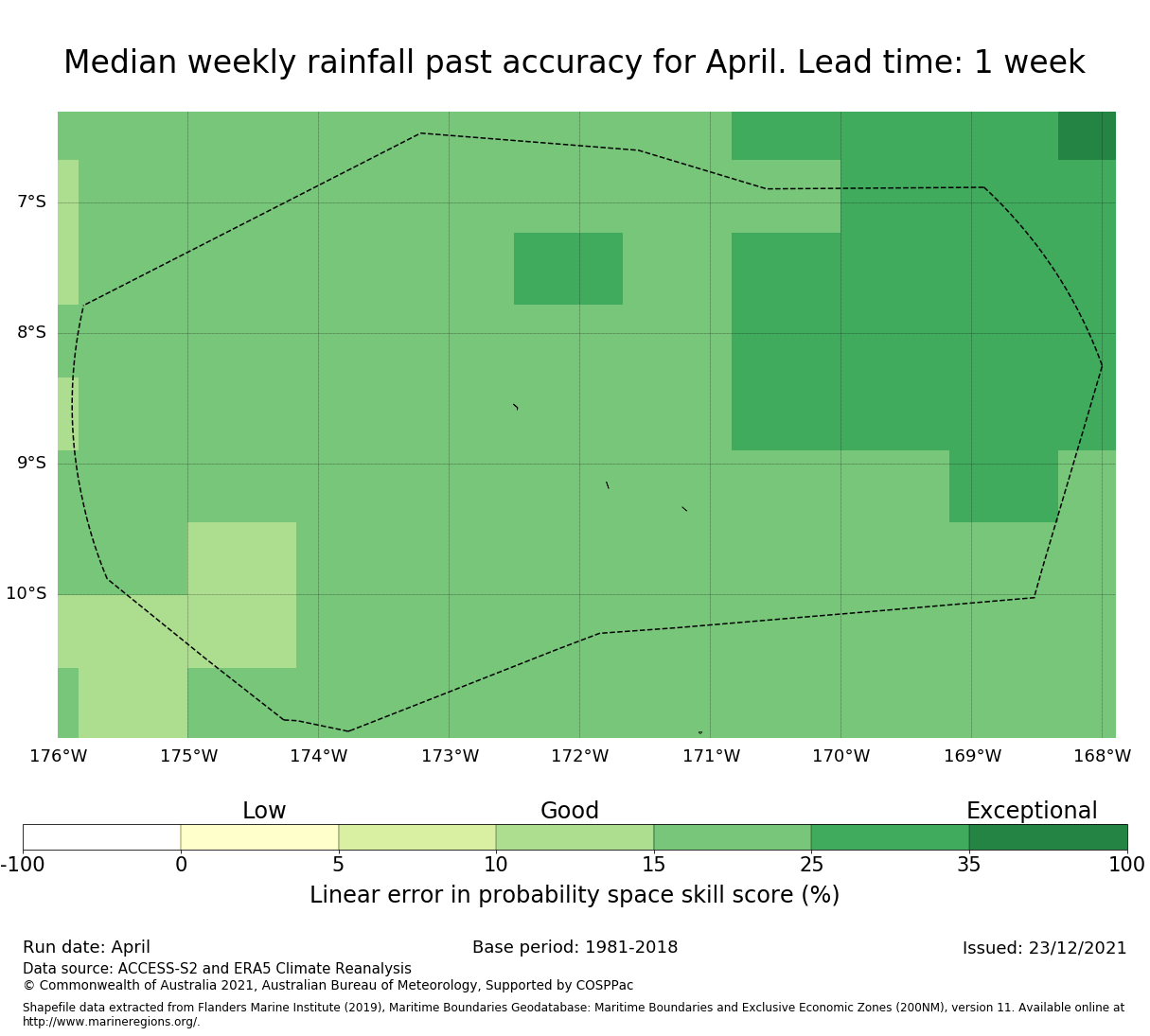 Median weekly rainfall past accuracy for April. Lead time: 1 week

7°S
8°S
9°S
10°S

176°W 175°W 174°W 173°W 172°W 171°W 170°W 169°W 168°W

Low Good Exceptional

-100 0 5 10 15 25 35 100

Linear error in probability space skill score (%)

Run date: April
Base period: 1981-2018
Issued: 23/12/2021

Data source: ACCESS-S2 and ERA5 Climate Reanalysis
© Commonwealth of Australia 2021, Australian Bureau of Meteorology, Supported by COSPPac

Shapefile data extracted from Flanders Marine Institute (2019), Maritime Boundaries Geodatabase: Maritime Boundaries and Exclusive Economic Zones (200NM), version 11. Available online at http://www.marineregions.org/.